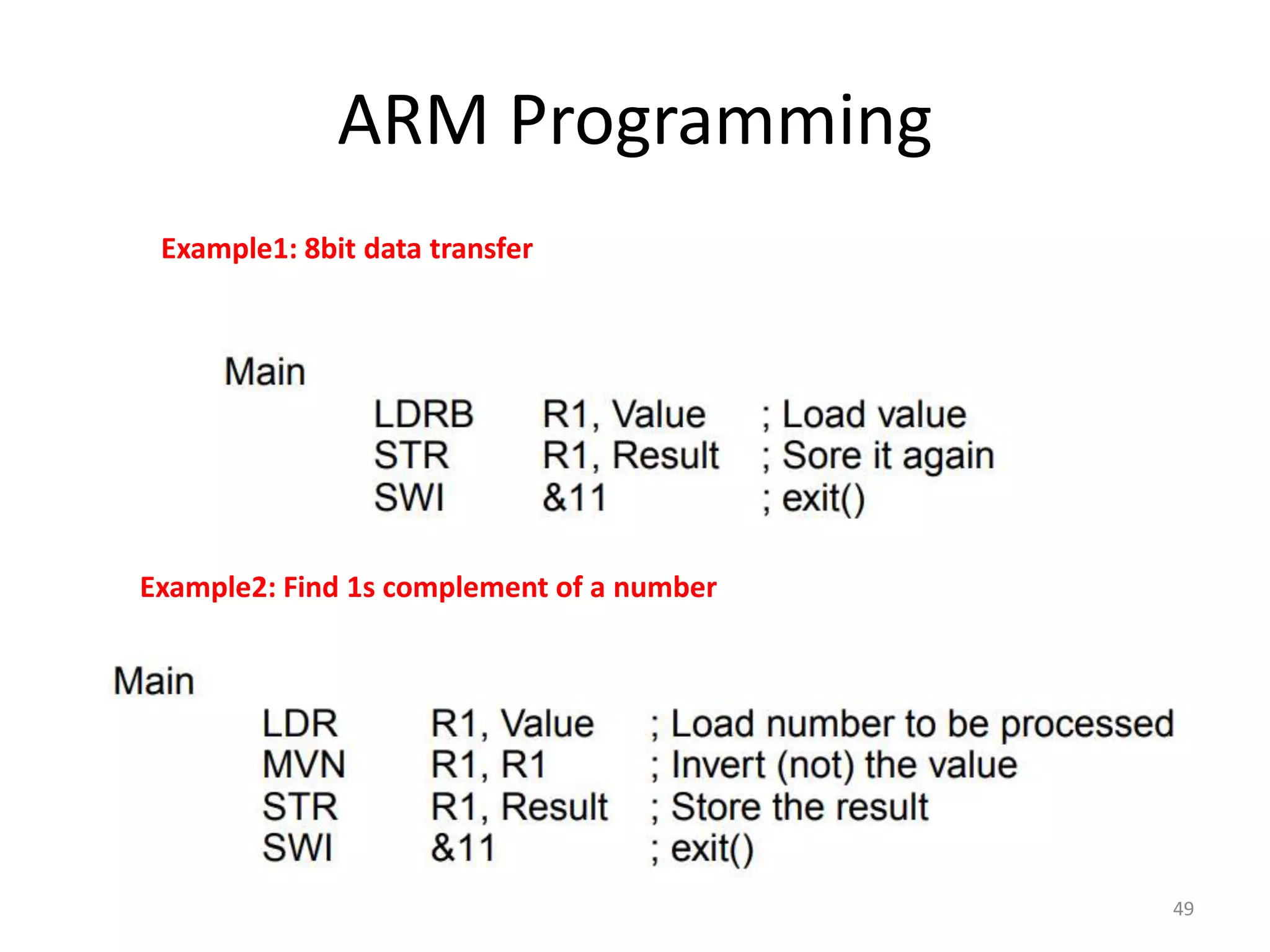 ARM Programming

Example1: 8bit data transfer

Main
LDRB R1, Value ; Load value
STR R1, Result ; Sore it again
SWI &11 ; exit()

Example2: Find 1s complement of a number

Main
LDR R1, Value ; Load number to be processed
MVN R1, R1 ; Invert (not) the value
STR R1, Result ; Store the result
SWI &11 ; exit()

49